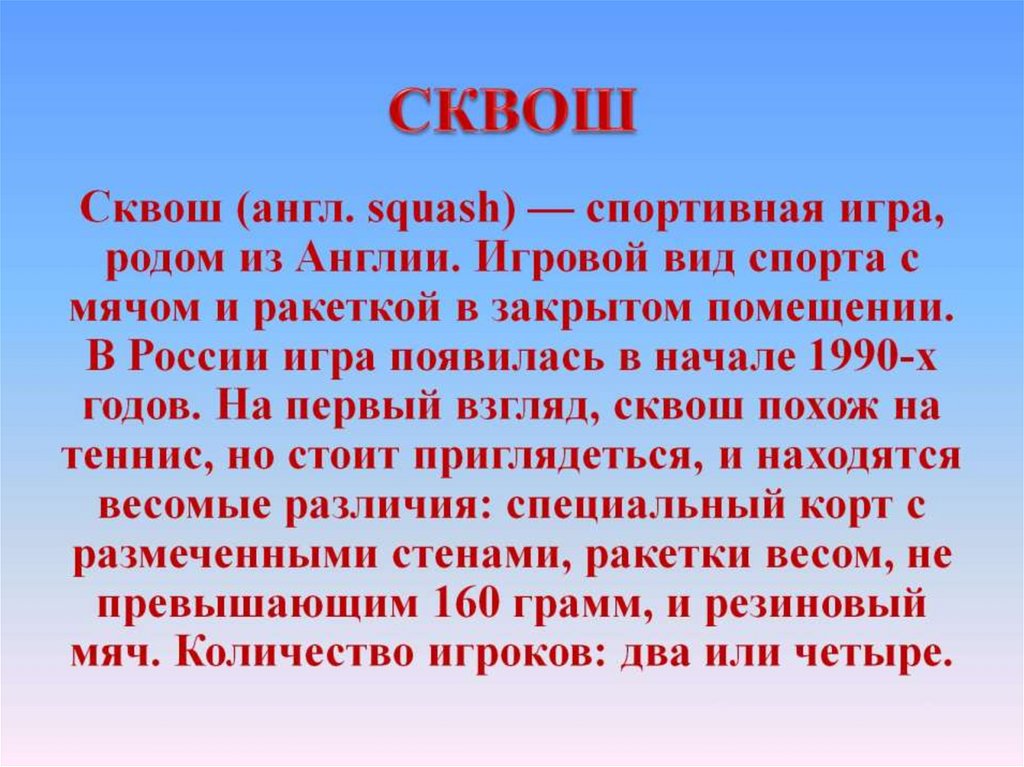 СКВОШ

Сквош (англ. squash) — спортивная игра, родом из Англии. Игровой вид спорта с мячом и ракеткой в закрытом помещении. В России игра появилась в начале 1990-х годов. На первый взгляд, сквош похож на теннис, но стоит приглядеться, и находятся весомые различия: специальный корт с размеченными стенами, ракетки весом, не превышающим 160 грамм, и резиновый мяч. Количество игроков: два или четыре.